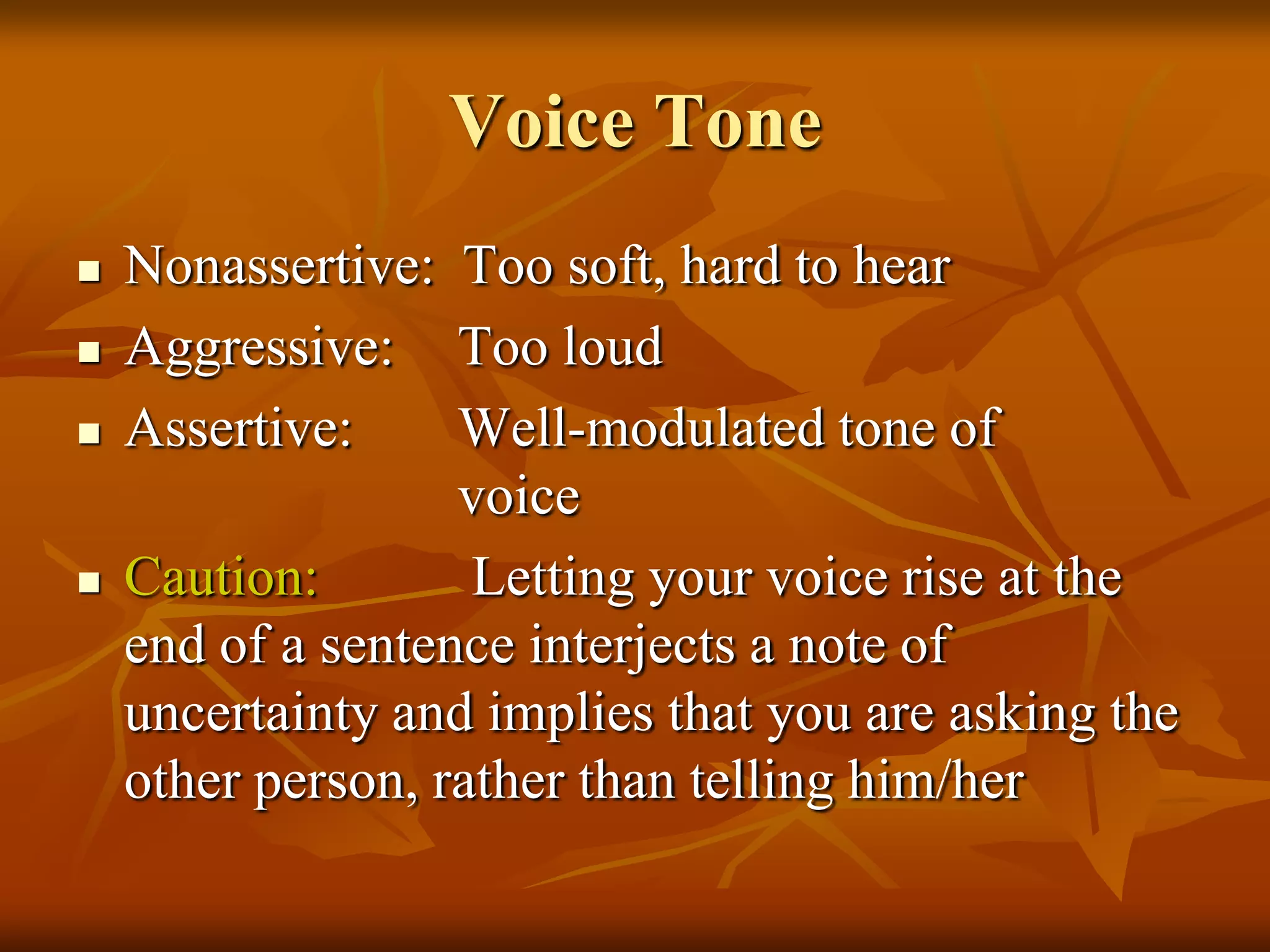 Voice Tone

- Nonassertive: Too soft, hard to hear
- Aggressive: Too loud
- Assertive: Well-modulated tone of voice
- Caution: Letting your voice rise at the end of a sentence interjects a note of uncertainty and implies that you are asking the other person, rather than telling him/her